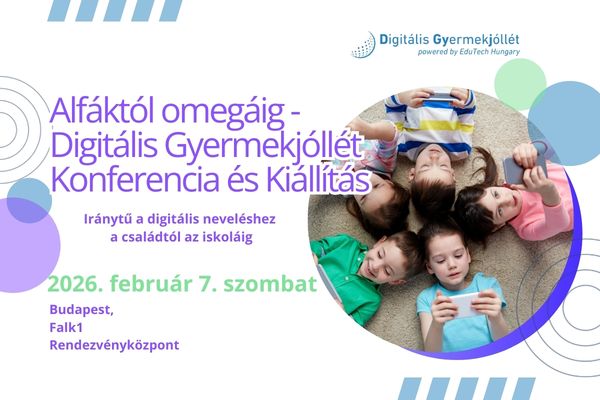 Digitális Gyermekjóllét
powered by EduTech Hungary

Alfáktól omegáig - Digitális Gyermekjóllét Konferencia és Kiállítás

Iránytű a digitális neveléshez a családtól az iskoláig

2026. február 7. szombat

Budapest,
Falk1
Rendezvényközpont